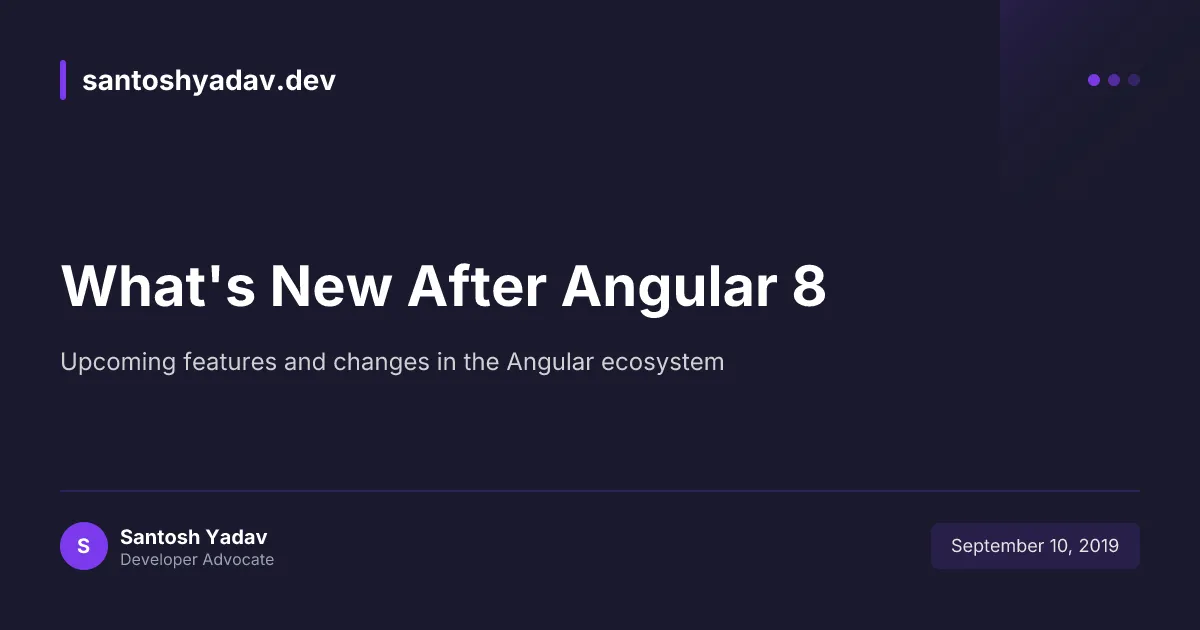 santoshyadav.dev

What's New After Angular 8

Upcoming features and changes in the Angular ecosystem

S

Santosh Yadav
Developer Advocate

September 10, 2019